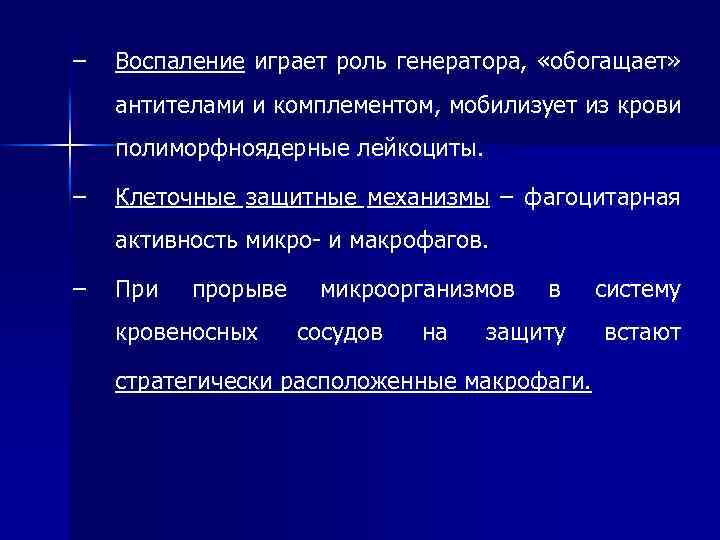 – Воспаление играет роль генератора, «обогащает» антителами и комплементом, мобилизует из крови полиморфноядерные лейкоциты.

– Клеточные защитные механизмы – фагоцитарная активность микро- и макрофагов.

– При прорыве микроорганизмов в систему кровеносных сосудов на защиту встают стратегически расположенные макрофаги.